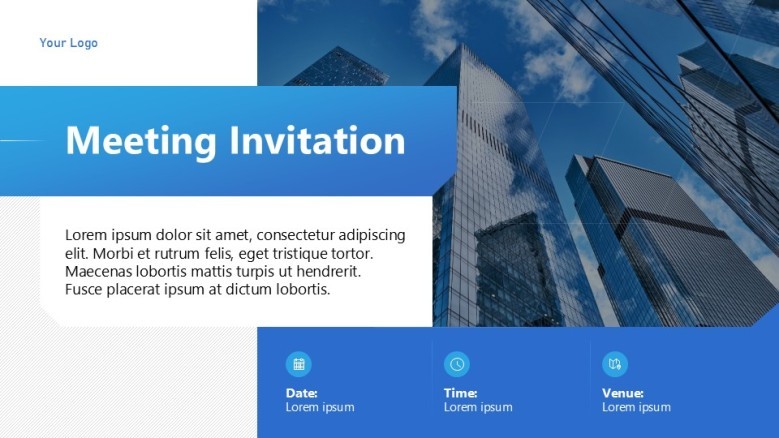 Your Logo

Meeting Invitation

Lorem ipsum dolor sit amet, consectetur adipiscing elit. Morbi et rutrum felis, eget tristique tortor. Maecenas lobortis mattis turpis ut hendrerit. Fusce placerat ipsum at dictum lobortis.

Date:
Lorem ipsum

Time:
Lorem ipsum

Venue:
Lorem ipsum